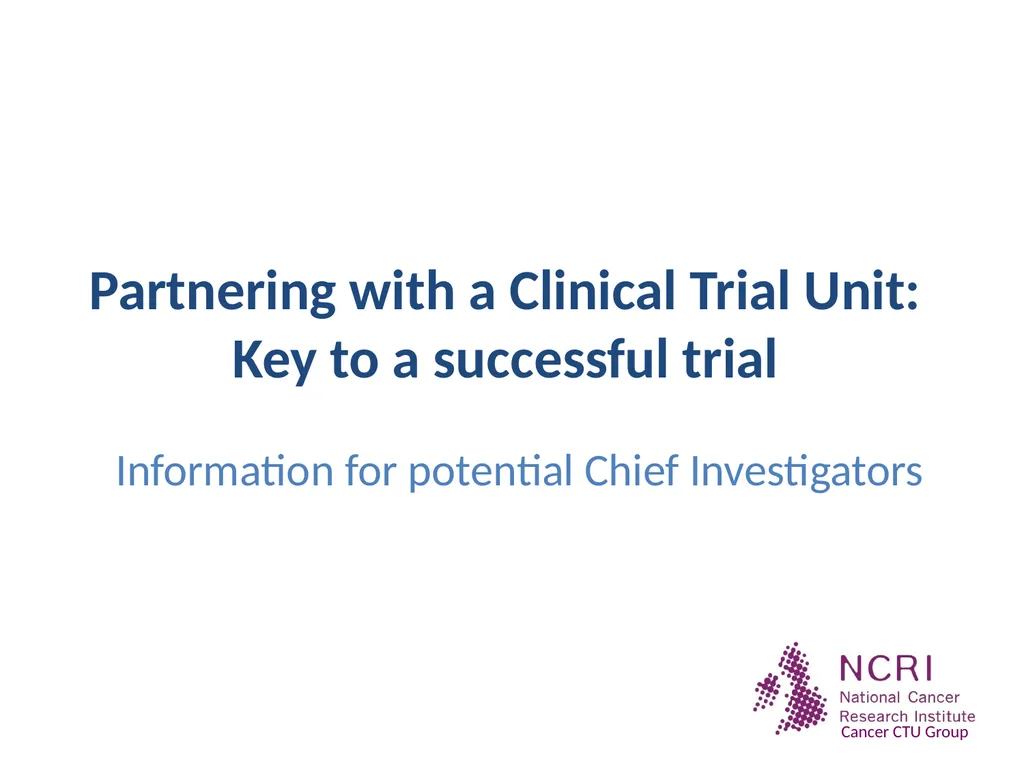 Partnering with a Clinical Trial Unit:
Key to a successful trial

Information for potential Chief Investigators

NCRI
National Cancer
Research Institute
Cancer CTU Group